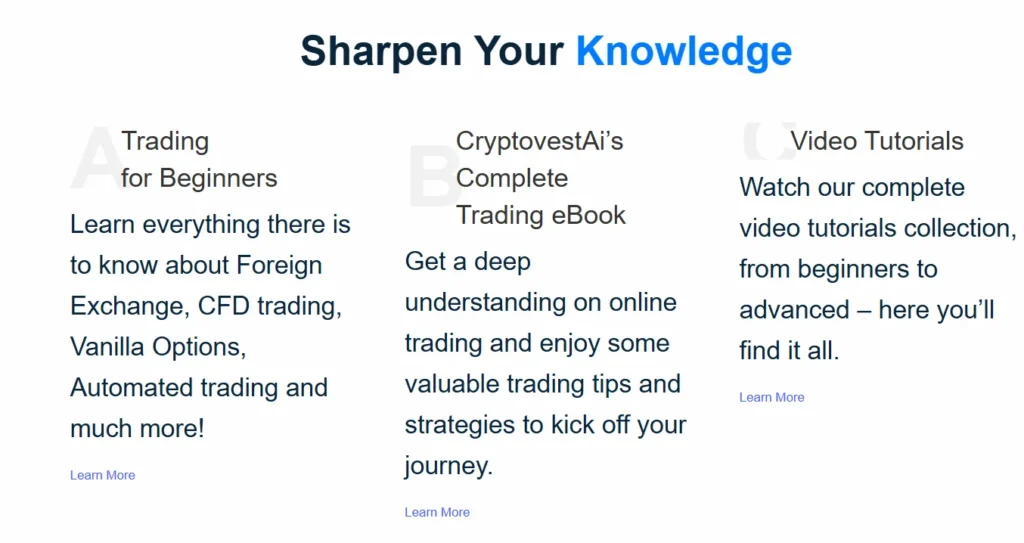 Sharpen Your Knowledge

A Trading for Beginners

Learn everything there is to know about Foreign Exchange, CFD trading, Vanilla Options, Automated trading and much more!

Learn More

B CryptovestAi's Complete Trading eBook

Get a deep understanding on online trading and enjoy some valuable trading tips and strategies to kick off your journey.

Learn More

C Video Tutorials

Watch our complete video tutorials collection, from beginners to advanced – here you'll find it all.

Learn More